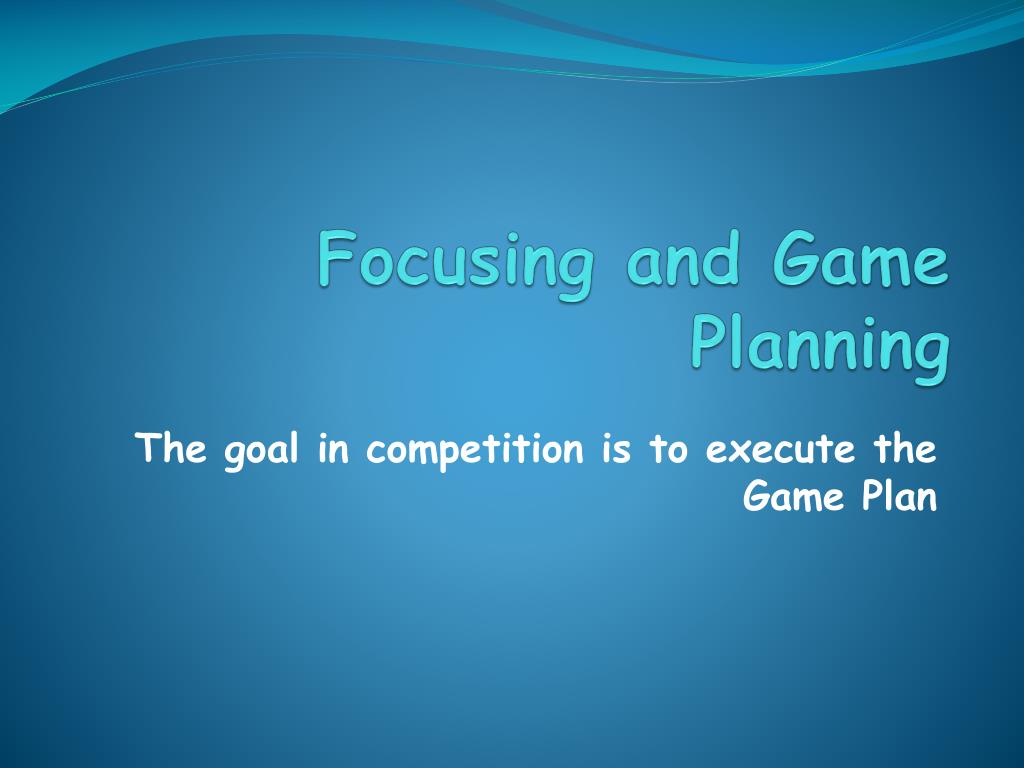 Focusing and Game Planning

The goal in competition is to execute the Game Plan